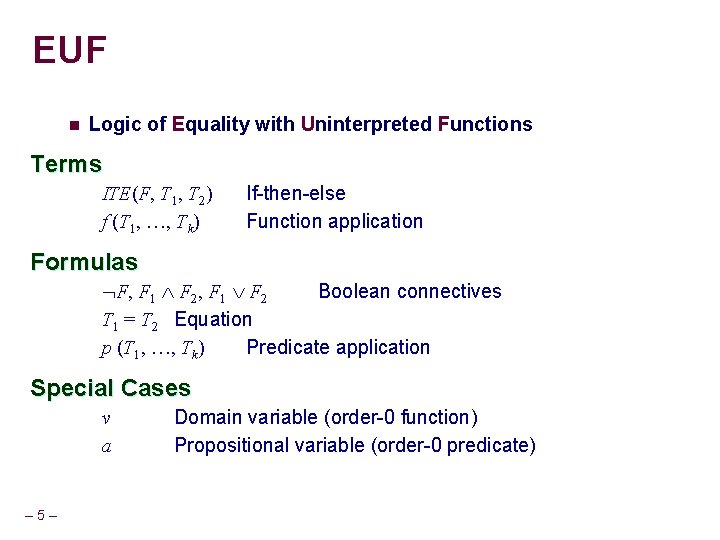 EUF

Logic of Equality with Uninterpreted Functions

Terms

$ITE(F, T_1, T_2)$ If-then-else

$f(T_1, \ldots, T_k)$ Function application

Formulas

$\neg F, F_1 \wedge F_2, F_1 \vee F_2$ Boolean connectives

$T_1 = T_2$ Equation

$p(T_1, \ldots, T_k)$ Predicate application

Special Cases

$v$ Domain variable (order-0 function)

$a$ Propositional variable (order-0 predicate)

– 5 –